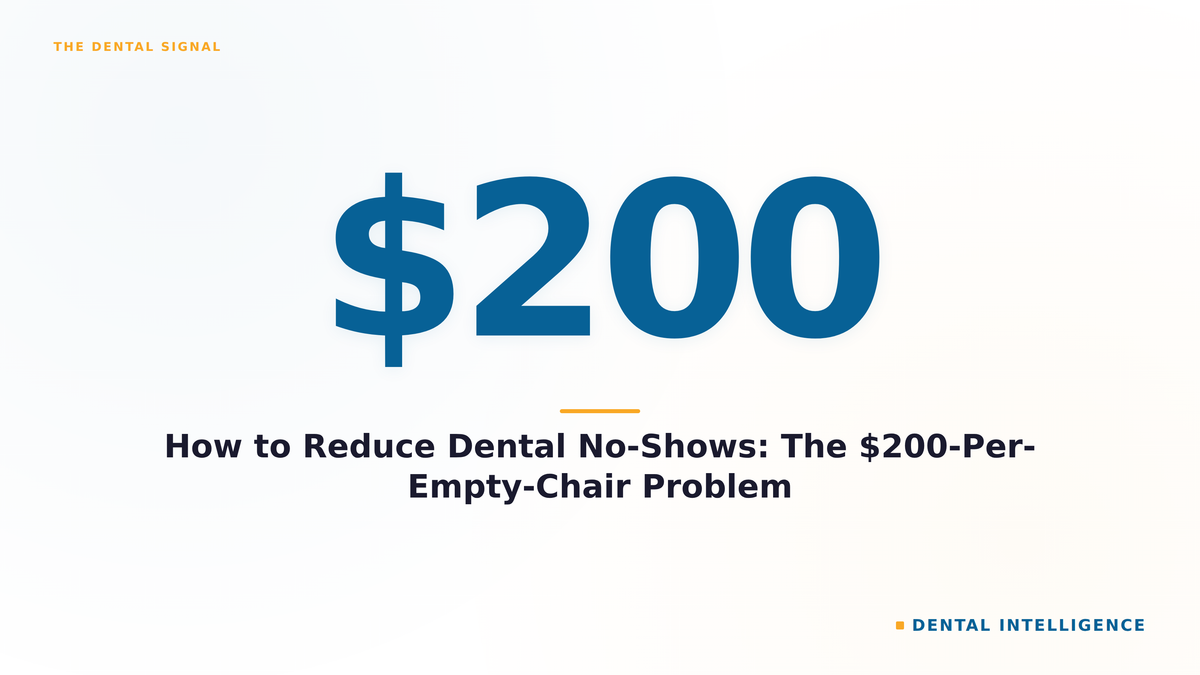 THE DENTAL SIGNAL

\$200

How to Reduce Dental No-Shows: The \$200-Per-Empty-Chair Problem

DENTAL INTELLIGENCE